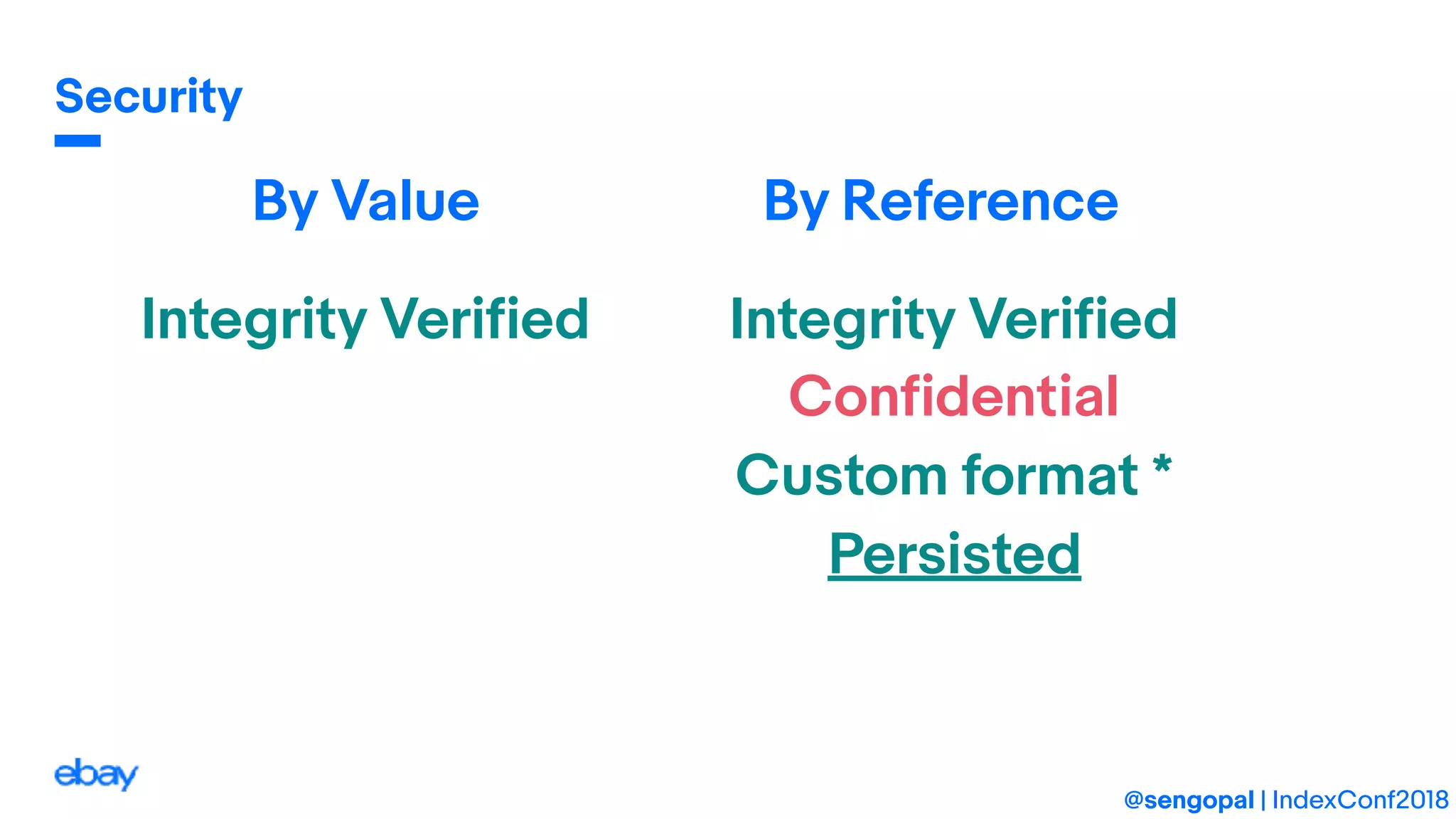 Security

By Value

Integrity Verified

By Reference

Integrity Verified

Confidential

Custom format *

Persisted

ebay

@sengopal | IndexConf2018